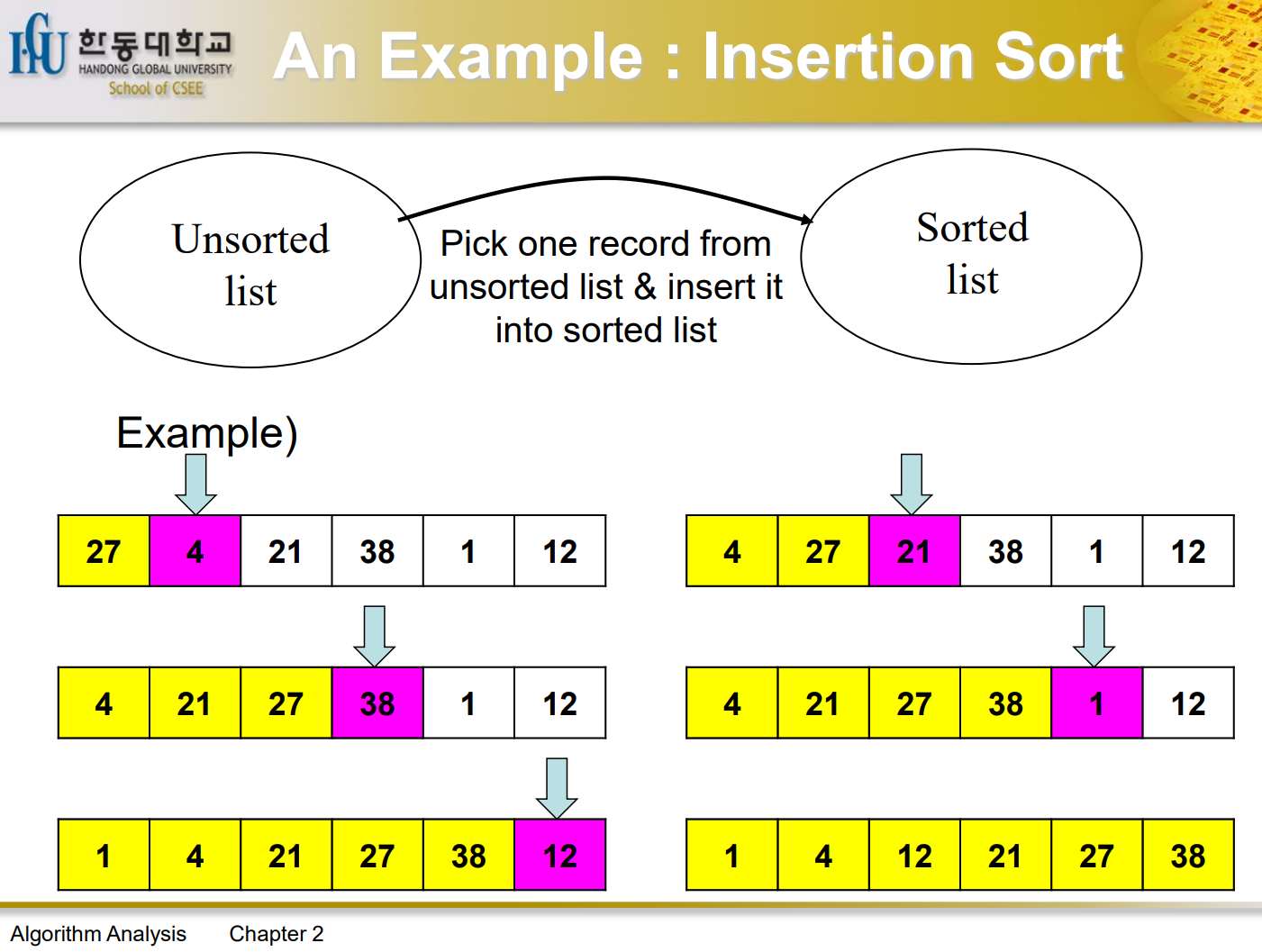 HGU 한동대학교 HANDONG GLOBAL UNIVERSITY School of CSEE

An Example : Insertion Sort

Unsorted list

Pick one record from unsorted list & insert it into sorted list

Sorted list

Example)

| 27 | 4 | 21 | 38 | 1 | 12 |
|---|---|---|---|---|---|

| 4 | 27 | 21 | 38 | 1 | 12 |
|---|---|---|---|---|---|

| 4 | 21 | 27 | 38 | 1 | 12 |
|---|---|---|---|---|---|

| 4 | 21 | 27 | 38 | 1 | 12 |
|---|---|---|---|---|---|

| 1 | 4 | 21 | 27 | 38 | 12 |
|---|---|---|---|---|---|

| 1 | 4 | 12 | 21 | 27 | 38 |
|---|---|---|---|---|---|

Algorithm Analysis Chapter 2